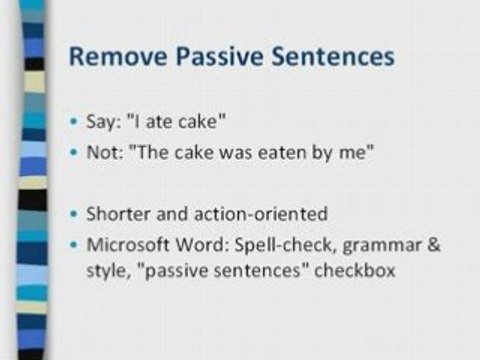 Remove Passive Sentences

• Say: "I ate cake"
• Not: "The cake was eaten by me"

• Shorter and action-oriented
• Microsoft Word: Spell-check, grammar & style, "passive sentences" checkbox